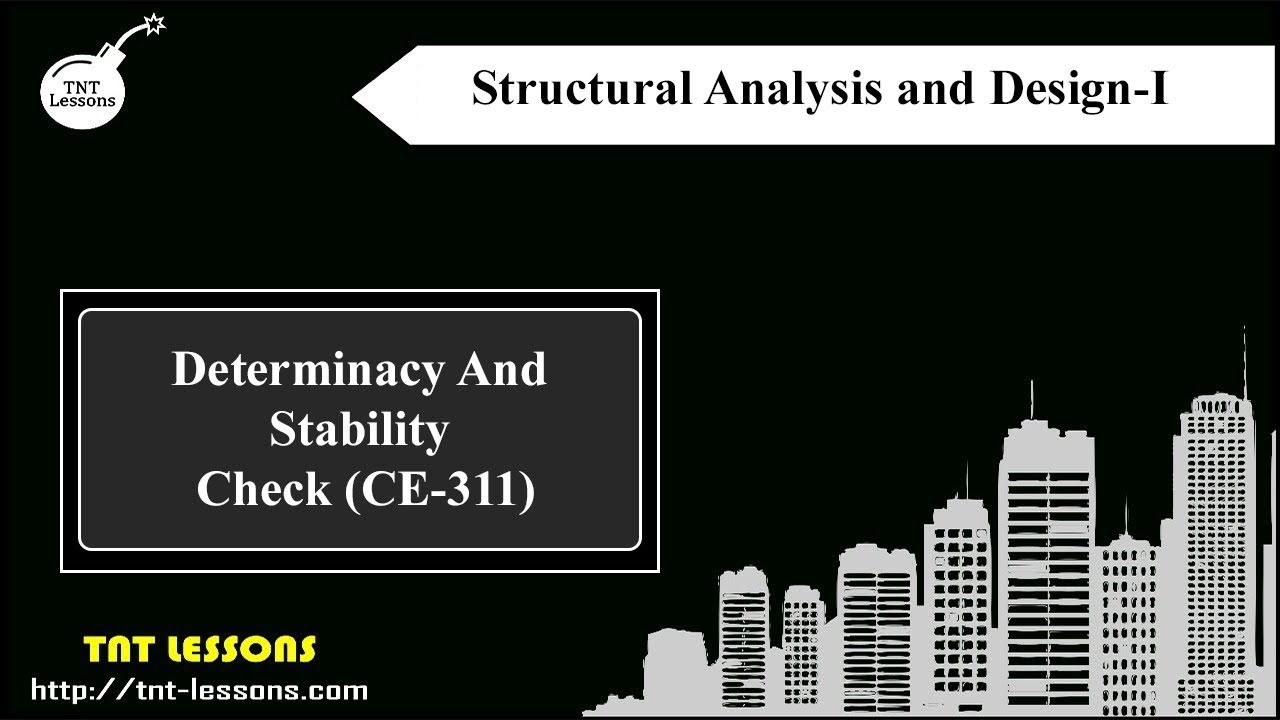 TNT Lessons

Structural Analysis and Design-I

Determinacy And Stability Check (CE-311)

TNT LESSONS
http://tnt-lessons.com